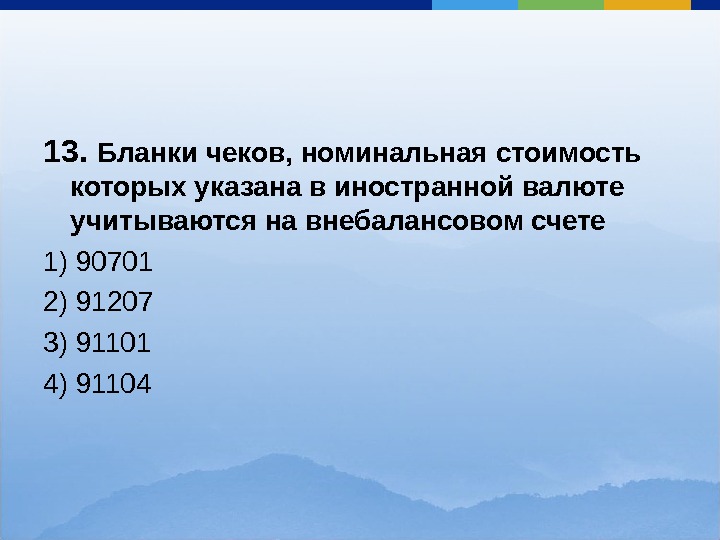 13. Бланки чеков, номинальная стоимость которых указана в иностранной валюте учитываются на внебалансовом счете

1) 90701

2) 91207

3) 91101

4) 91104